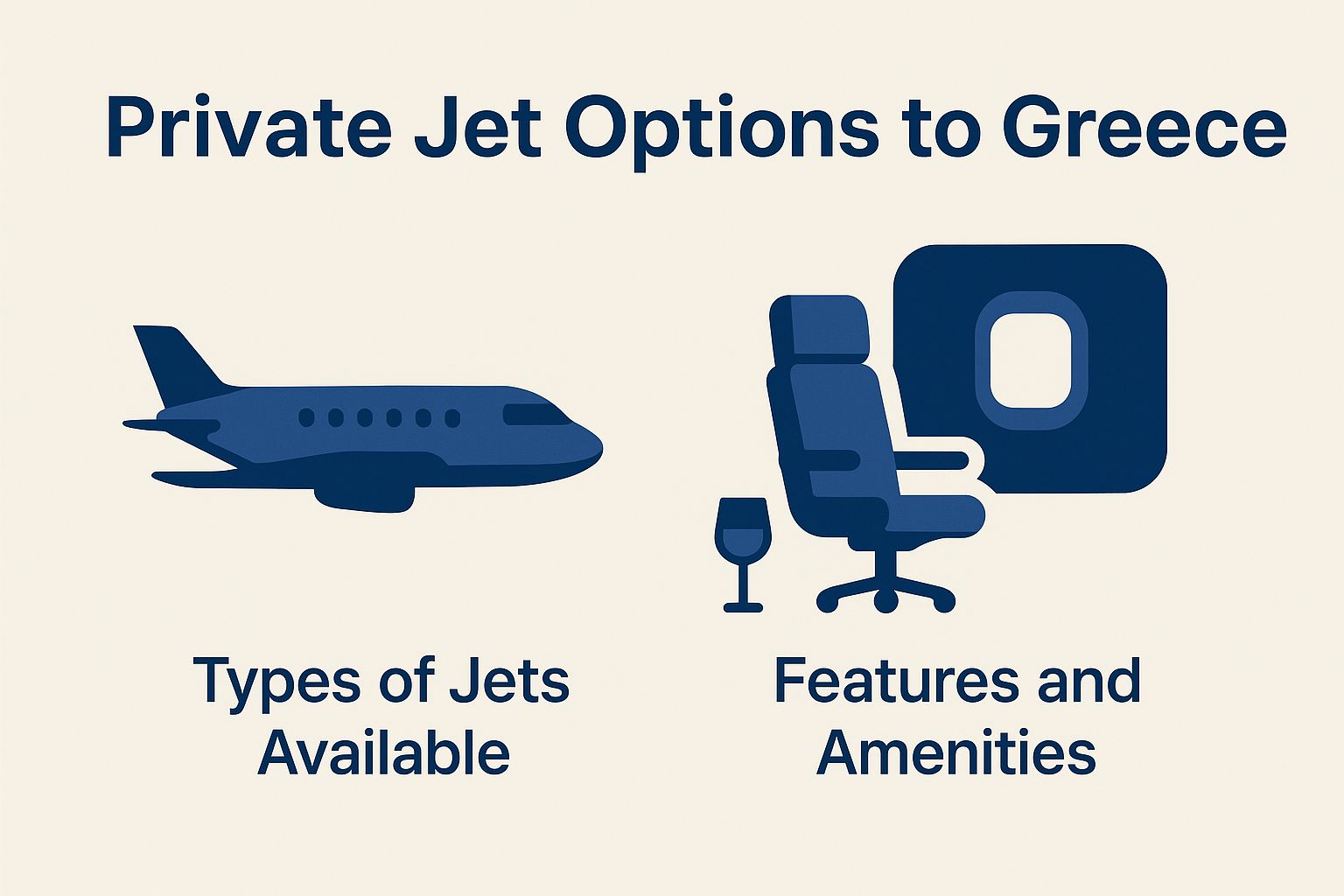 Private Jet Options to Greece

Types of Jets Available

Features and Amenities